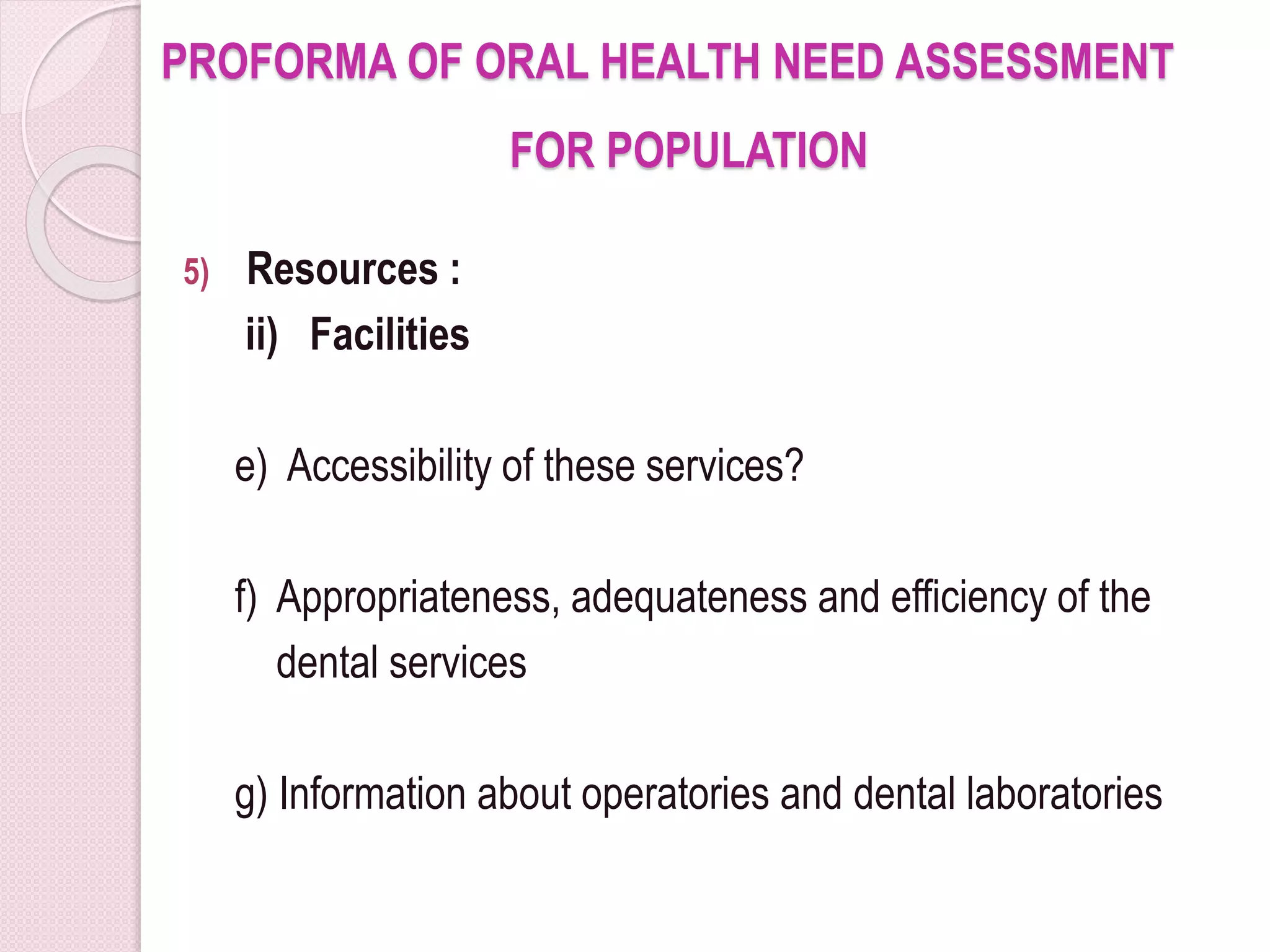 PROFORMA OF ORAL HEALTH NEED ASSESSMENT FOR POPULATION

5) Resources :

ii) Facilities

e) Accessibility of these services?

f) Appropriateness, adequateness and efficiency of the dental services

g) Information about operatories and dental laboratories